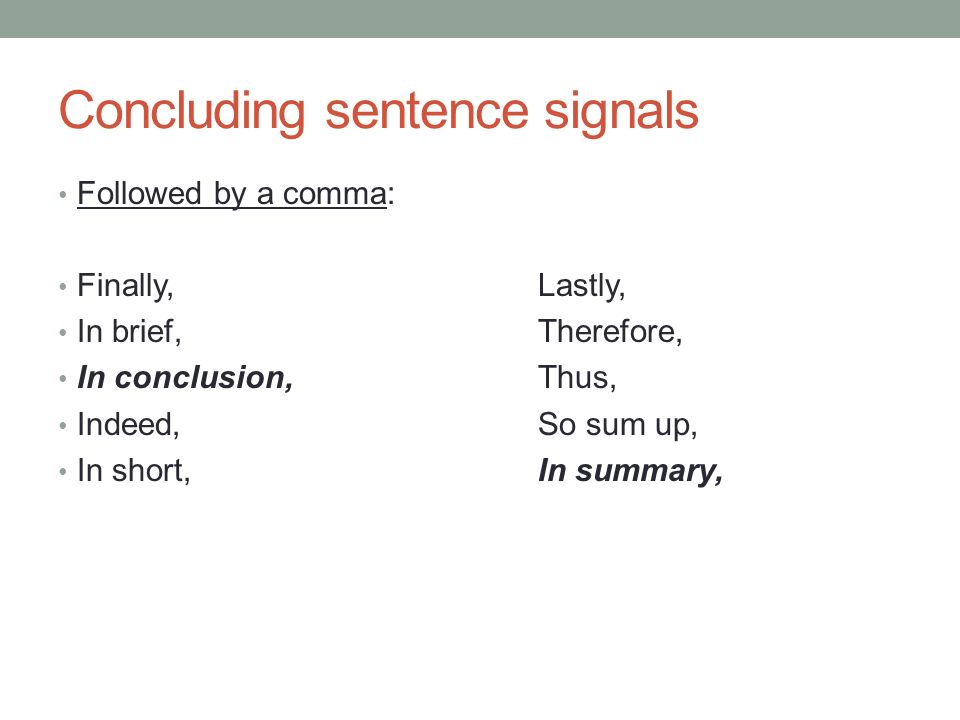 Concluding sentence signals

• Followed by a comma:

• Finally,
• In brief,
• In conclusion,
• Indeed,
• In short,

Lastly,
Therefore,
Thus,
So sum up,
In summary,